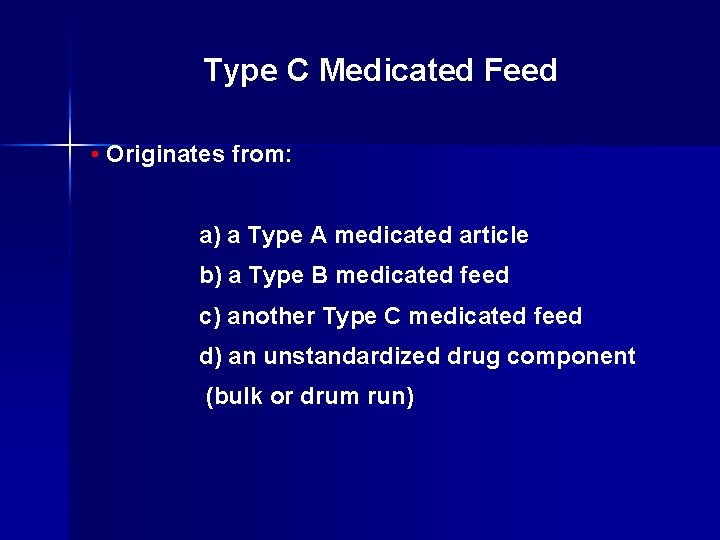 Type C Medicated Feed

• Originates from:

a) a Type A medicated article

b) a Type B medicated feed

c) another Type C medicated feed

d) an unstandardized drug component (bulk or drum run)